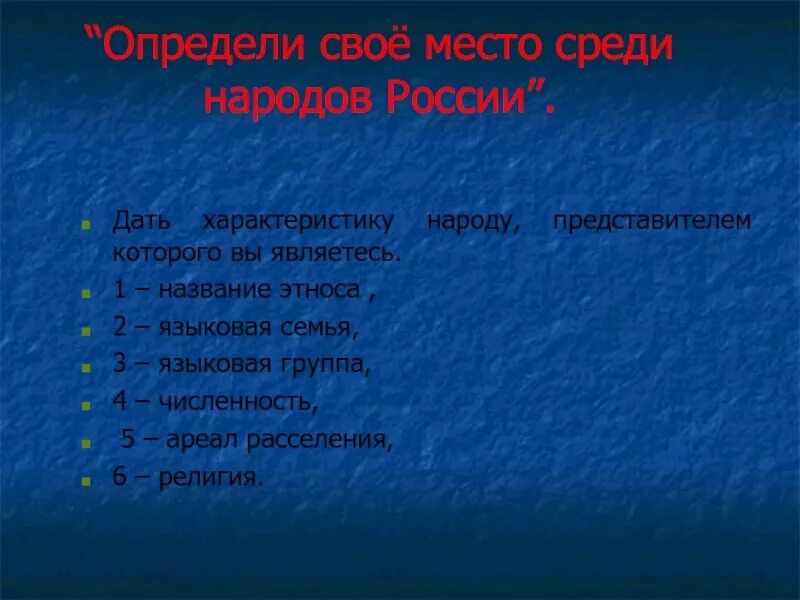 “Определи своё место среди народов России”.

Дать характеристику народу, представителем которого вы являетесь.

1 – название этноса ,

2 – языковая семья,

3 – языковая группа,

4 – численность,

5 – ареал расселения,

6 – религия.